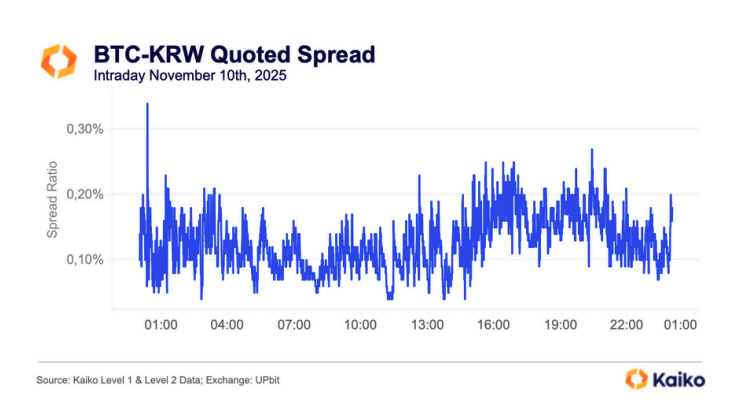 BTC-KRW Quoted Spread
Intraday November 10th, 2025

Spread Ratio

0,30%
0,20%
0,10%

01:00 04:00 07:00 10:00 13:00 16:00 19:00 22:00 01:00

Source: Kaiko Level 1 & Level 2 Data; Exchange: UPbit

Kaiko